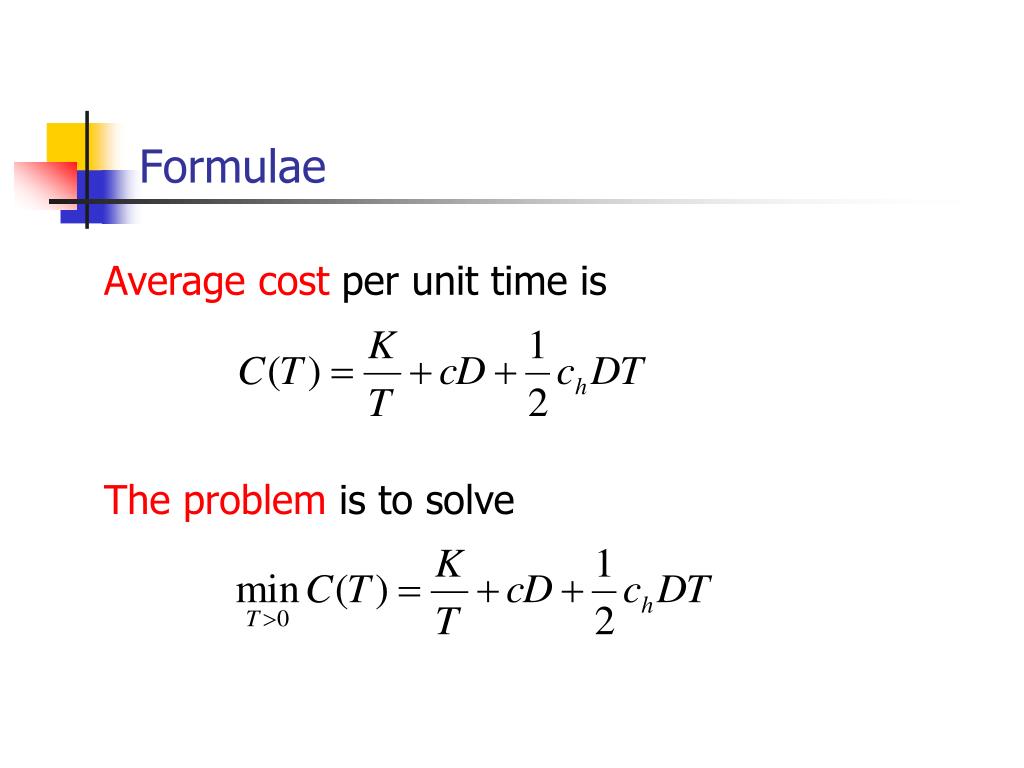 Formulae

Average cost per unit time is

$C(T) = \frac{K}{T} + cD + \frac{1}{2}c_h DT$

The problem is to solve

$\min_{T>0} C(T) = \frac{K}{T} + cD + \frac{1}{2}c_h DT$